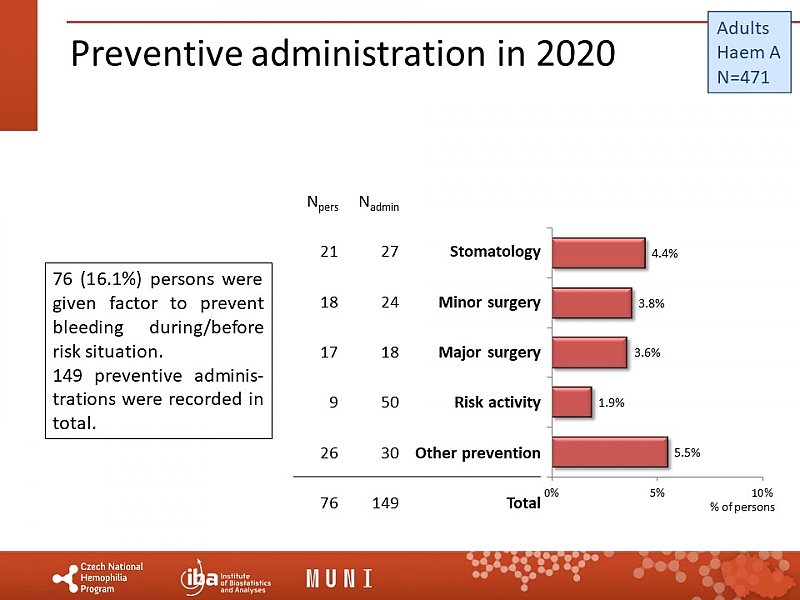 Preventive administration in 2020

Adults
Haem A
N=471

76 (16.1%) persons were given factor to prevent bleeding during/before risk situation.
149 preventive administrations were recorded in total.

| $N_{pers}$ | $N_{admin}$ | | |
|---|---|---|---|
| 21 | 27 | Stomatology | 4.4% |
| 18 | 24 | Minor surgery | 3.8% |
| 17 | 18 | Major surgery | 3.6% |
| 9 | 50 | Risk activity | 1.9% |
| 26 | 30 | Other prevention | 5.5% |
| 76 | 149 | Total | |

0%
5%
10%
% of persons

Czech National Hemophilia Program
iba Institute of Biostatistics and Analyses
MUNI